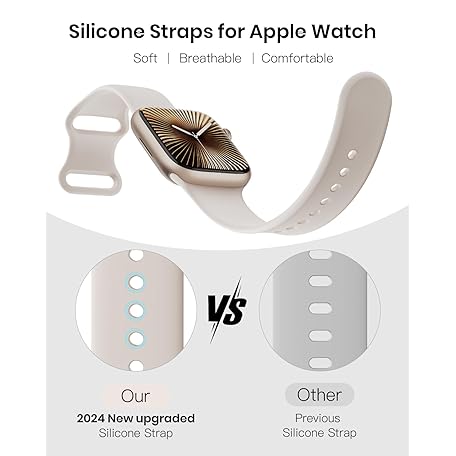 Silicone Straps for Apple Watch

Soft | Breathable | Comfortable

VS

Our

2024 New upgraded
Silicone Strap

Other

Previous
Silicone Strap